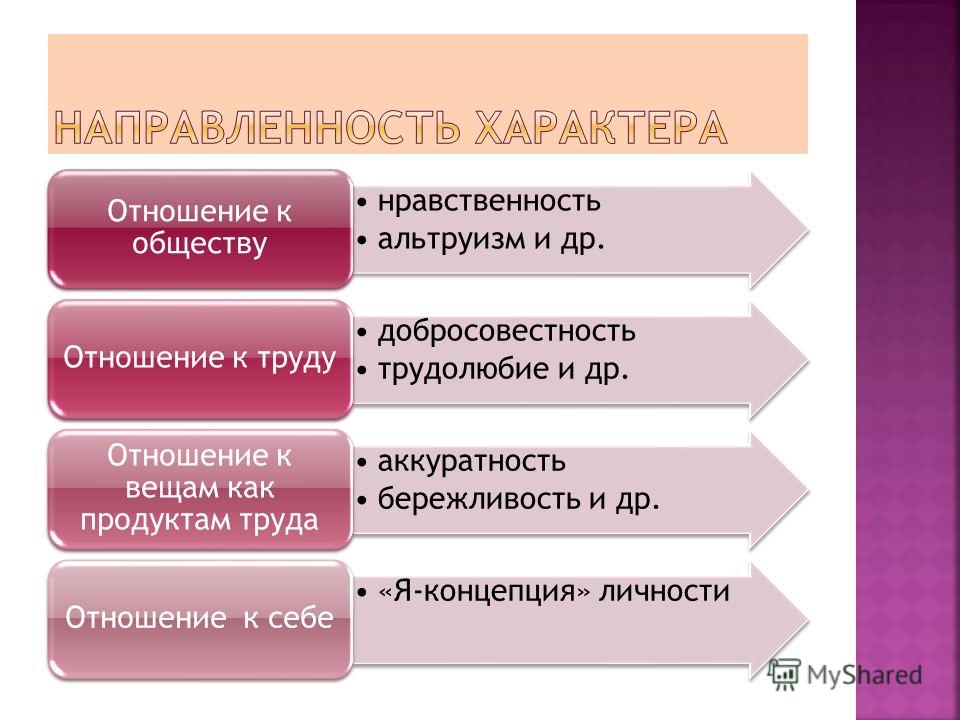 НАПРАВЛЕННОСТЬ ХАРАКТЕРА

Отношение к обществу
• нравственность
• альтруизм и др.

Отношение к труду
• добросовестность
• трудолюбие и др.

Отношение к вещам как продуктам труда
• аккуратность
• бережливость и др.

Отношение к себе
• «Я-концепция» личности

MyShared